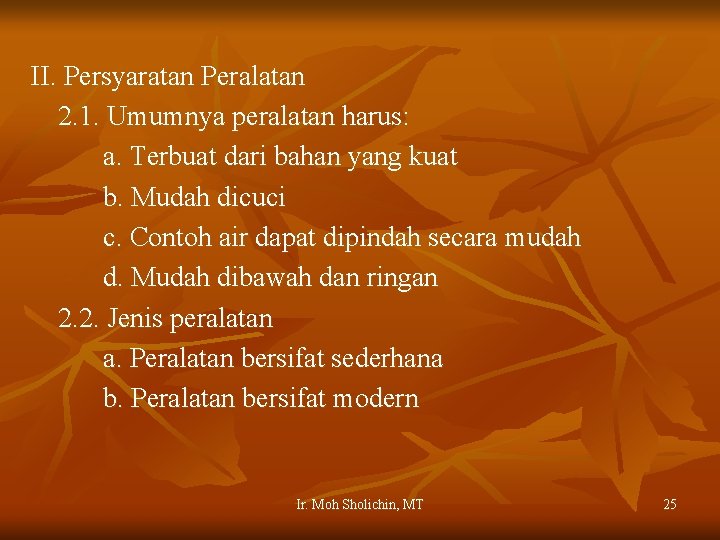 II. Persyaratan Peralatan

2.1. Umumnya peralatan harus:

a. Terbuat dari bahan yang kuat

b. Mudah dicuci

c. Contoh air dapat dipindah secara mudah

d. Mudah dibawah dan ringan

2.2. Jenis peralatan

a. Peralatan bersifat sederhana

b. Peralatan bersifat modern

Ir. Moh Sholichin, MT

25